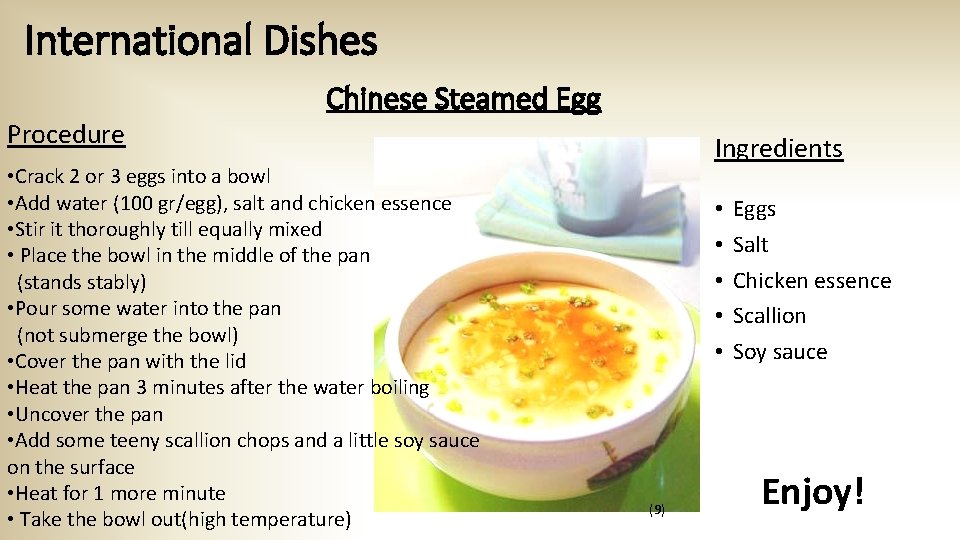 International Dishes

Chinese Steamed Egg

Procedure

•Crack 2 or 3 eggs into a bowl
•Add water (100 gr/egg), salt and chicken essence
•Stir it thoroughly till equally mixed
• Place the bowl in the middle of the pan (stands stably)
•Pour some water into the pan (not submerge the bowl)
•Cover the pan with the lid
•Heat the pan 3 minutes after the water boiling
•Uncover the pan
•Add some teeny scallion chops and a little soy sauce on the surface
•Heat for 1 more minute
• Take the bowl out(high temperature)

(9)

Ingredients

• Eggs
• Salt
• Chicken essence
• Scallion
• Soy sauce

Enjoy!